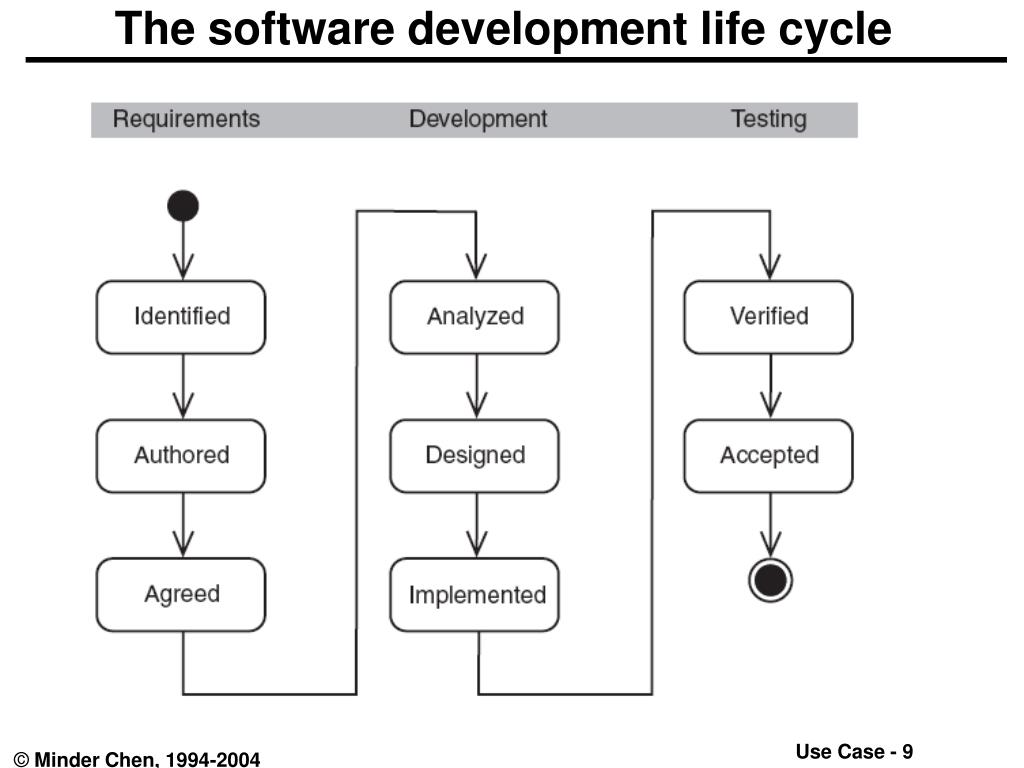 The software development life cycle

Requirements

Development

Testing

Identified

Authored

Agreed

Analyzed

Designed

Implemented

Verified

Accepted

© Minder Chen, 1994-2004

Use Case - 9